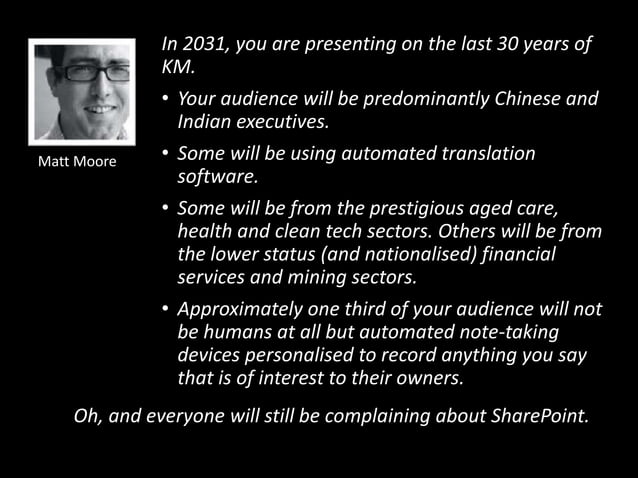 Matt Moore

In 2031, you are presenting on the last 30 years of KM.

• Your audience will be predominantly Chinese and Indian executives.

• Some will be using automated translation software.

• Some will be from the prestigious aged care, health and clean tech sectors. Others will be from the lower status (and nationalised) financial services and mining sectors.

• Approximately one third of your audience will not be humans at all but automated note-taking devices personalised to record anything you say that is of interest to their owners.

Oh, and everyone will still be complaining about SharePoint.